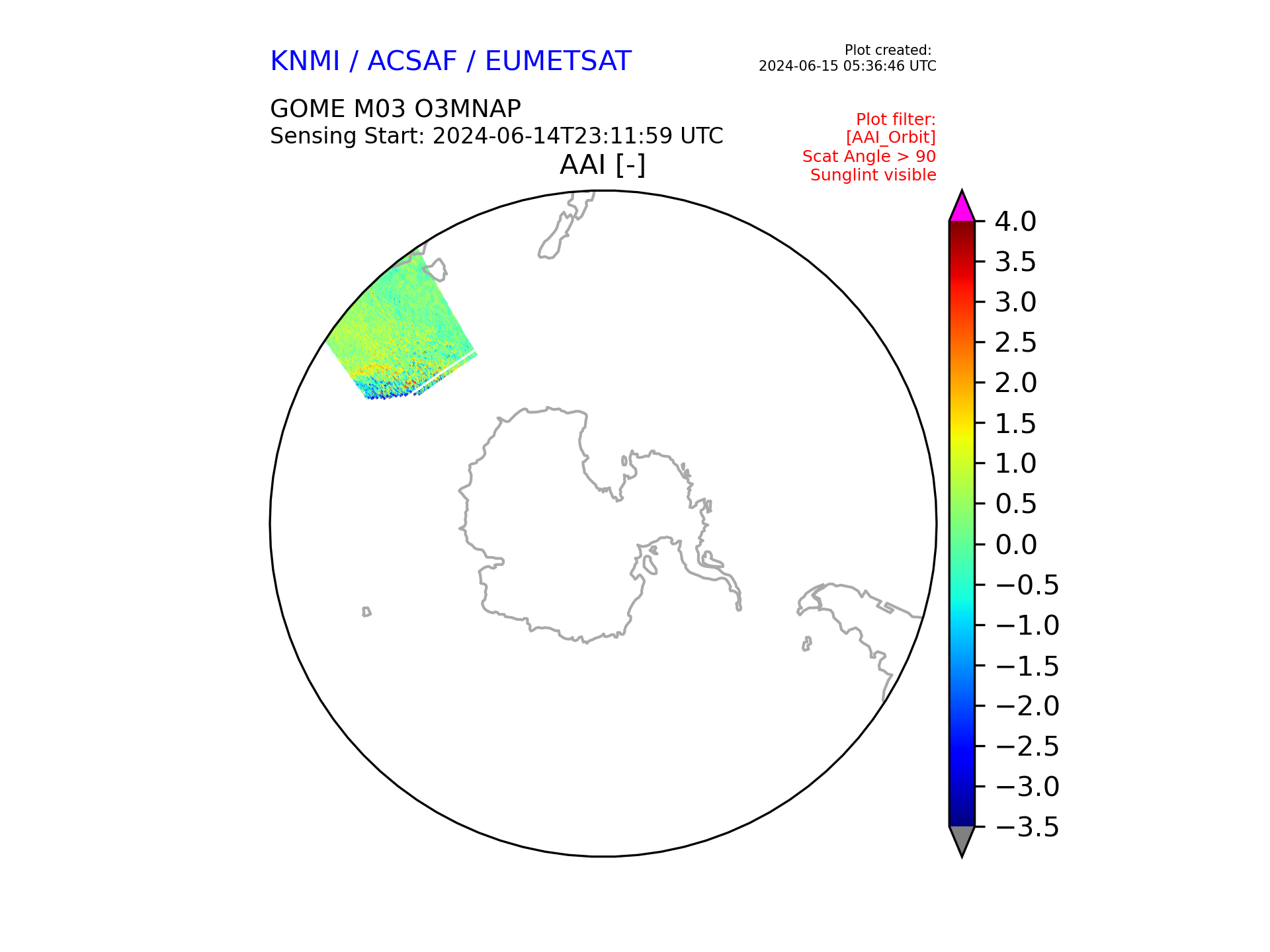 KNMI / ACSAF / EUMETSAT

Plot created:
2024-06-15 05:36:46 UTC

GOME M03 O3MNAP
Sensing Start: 2024-06-14T23:11:59 UTC

Plot filter:
[AAI_Orbit]
Scat Angle > 90
Sunglint visible

AAI [-]

4.0
3.5
3.0
2.5
2.0
1.5
1.0
0.5
0.0
−0.5
−1.0
−1.5
−2.0
−2.5
−3.0
−3.5